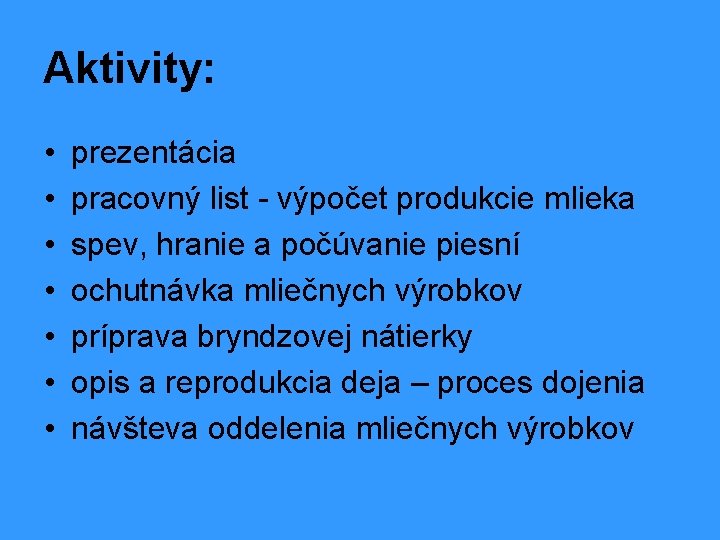 Aktivity:

• prezentácia
• pracovný list - výpočet produkcie mlieka
• spev, hranie a počúvanie piesní
• ochutnávka mliečnych výrobkov
• príprava bryndzovej nátierky
• opis a reprodukcia deja – proces dojenia
• návšteva oddelenia mliečnych výrobkov